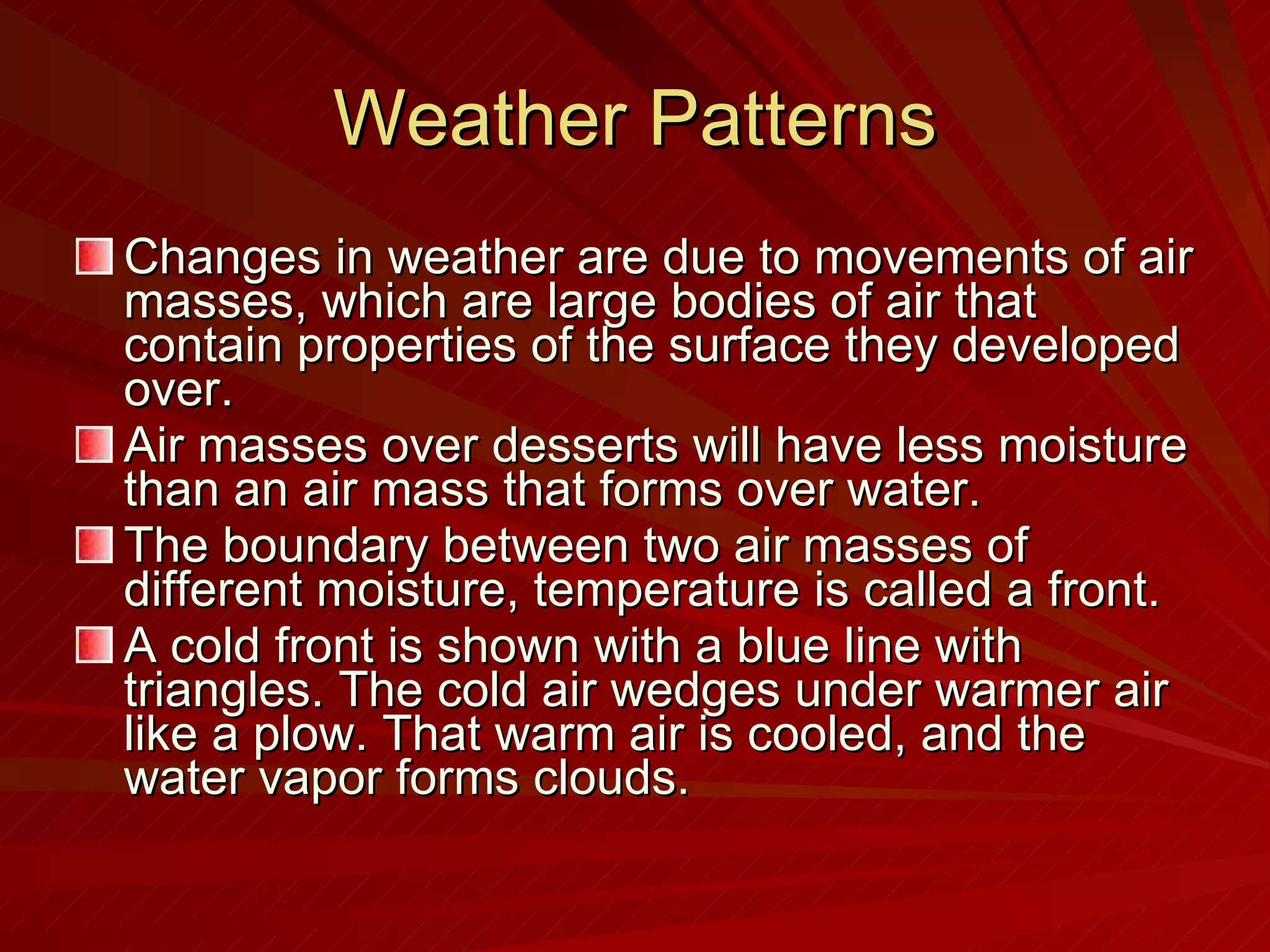 Weather Patterns

Changes in weather are due to movements of air masses, which are large bodies of air that contain properties of the surface they developed over.

Air masses over desserts will have less moisture than an air mass that forms over water.

The boundary between two air masses of different moisture, temperature is called a front.

A cold front is shown with a blue line with triangles. The cold air wedges under warmer air like a plow. That warm air is cooled, and the water vapor forms clouds.